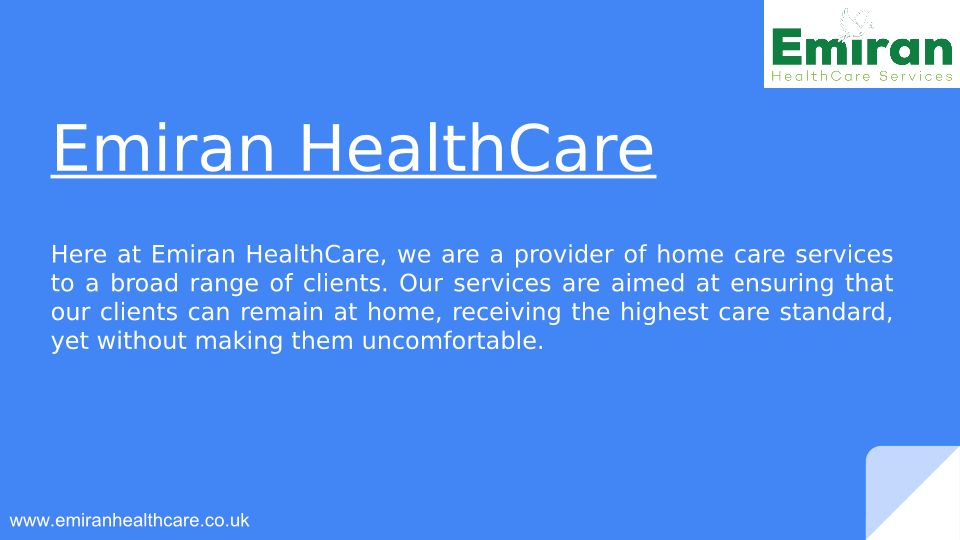 Emiran
HealthCare Services

Emiran HealthCare

Here at Emiran HealthCare, we are a provider of home care services to a broad range of clients. Our services are aimed at ensuring that our clients can remain at home, receiving the highest care standard, yet without making them uncomfortable.

www.emiranhealthcare.co.uk